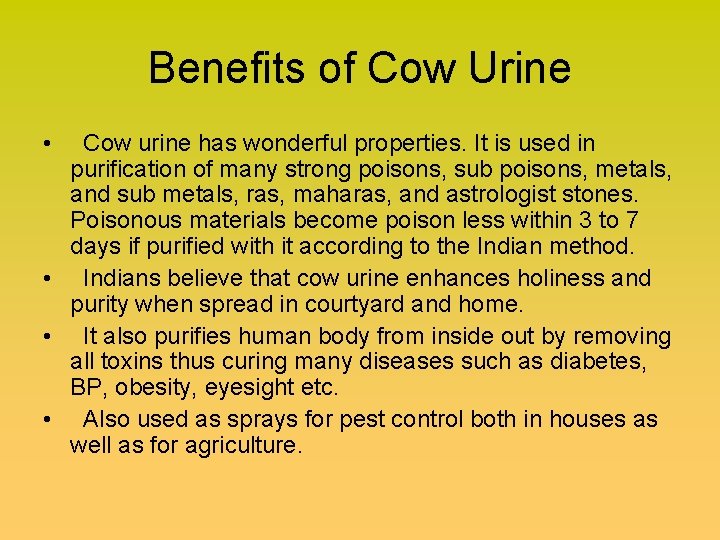 Benefits of Cow Urine

• Cow urine has wonderful properties. It is used in purification of many strong poisons, sub poisons, metals, and sub metals, ras, maharas, and astrologist stones. Poisonous materials become poison less within 3 to 7 days if purified with it according to the Indian method.
• Indians believe that cow urine enhances holiness and purity when spread in courtyard and home.
• It also purifies human body from inside out by removing all toxins thus curing many diseases such as diabetes, BP, obesity, eyesight etc.
• Also used as sprays for pest control both in houses as well as for agriculture.